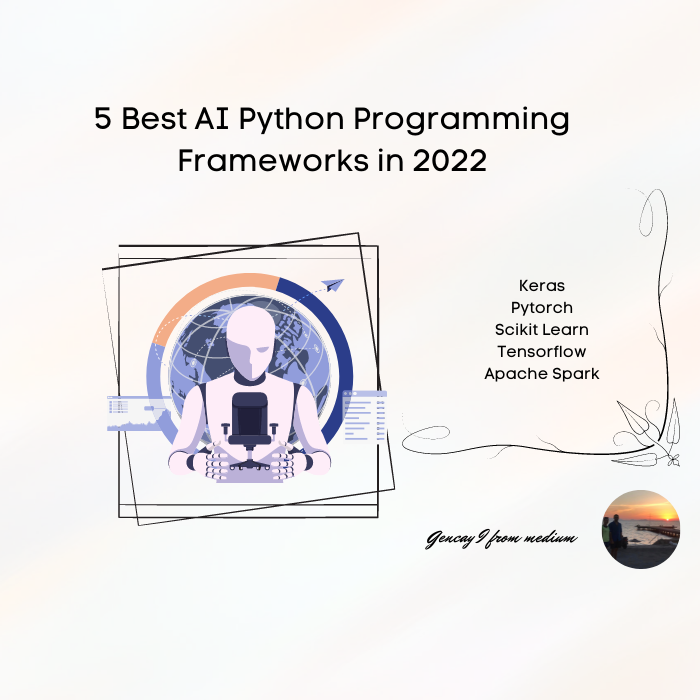 5 Best AI Python Programming Frameworks in 2022

Keras
Pytorch
Scikit Learn
Tensorflow
Apache Spark

Gencay I from medium